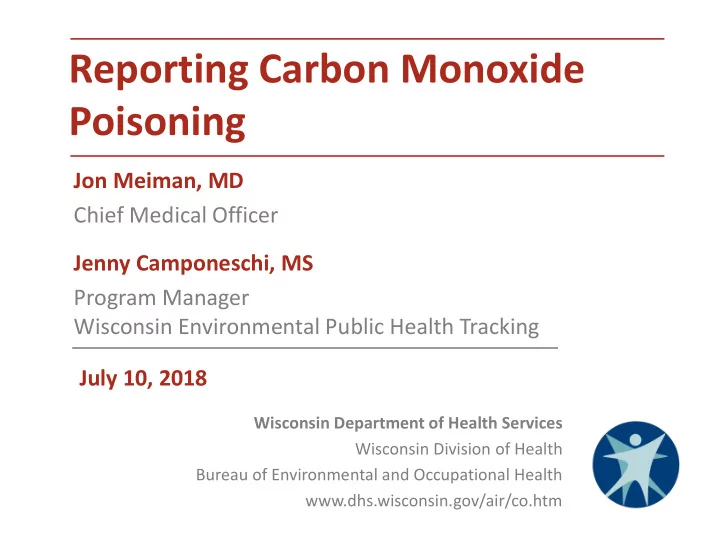 Reporting Carbon Monoxide Poisoning

Jon Meiman, MD
Chief Medical Officer

Jenny Camponeschi, MS
Program Manager
Wisconsin Environmental Public Health Tracking

July 10, 2018

Wisconsin Department of Health Services
Wisconsin Division of Health
Bureau of Environmental and Occupational Health
www.dhs.wisconsin.gov/air/co.htm